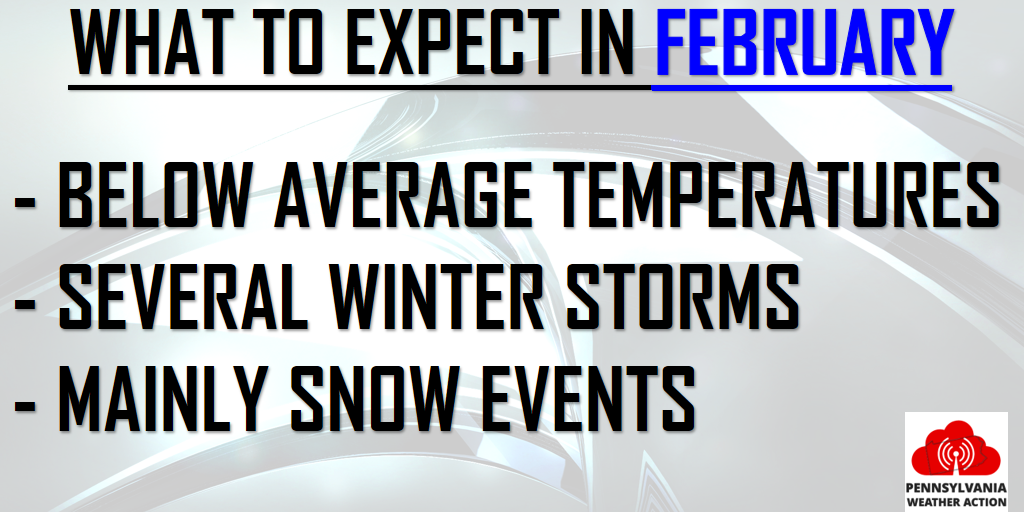 WHAT TO EXPECT IN FEBRUARY

- BELOW AVERAGE TEMPERATURES
- SEVERAL WINTER STORMS
- MAINLY SNOW EVENTS

PENNSYLVANIA WEATHER ACTION